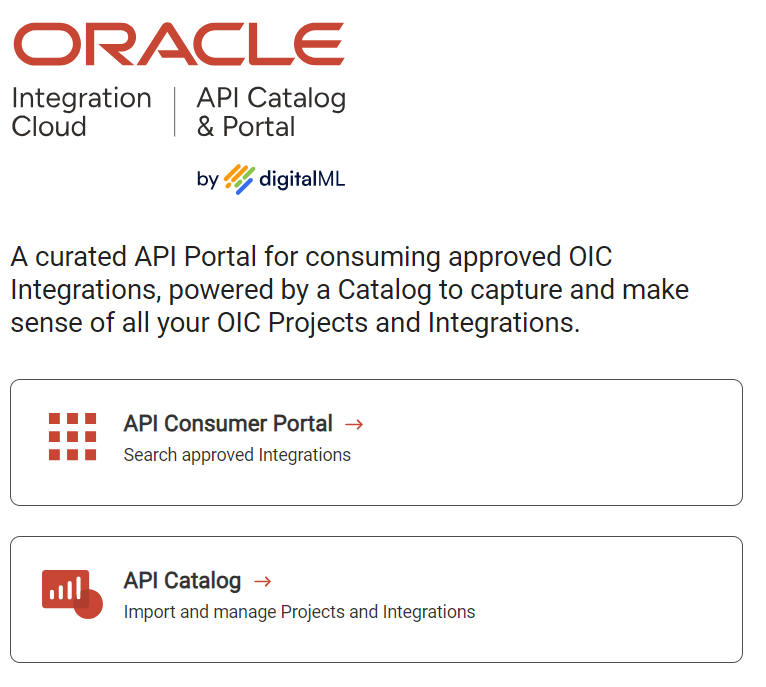 ORACLE

Integration Cloud

API Catalog & Portal

by digitalML

A curated API Portal for consuming approved OIC Integrations, powered by a Catalog to capture and make sense of all your OIC Projects and Integrations.

API Consumer Portal →

Search approved Integrations

API Catalog →

Import and manage Projects and Integrations